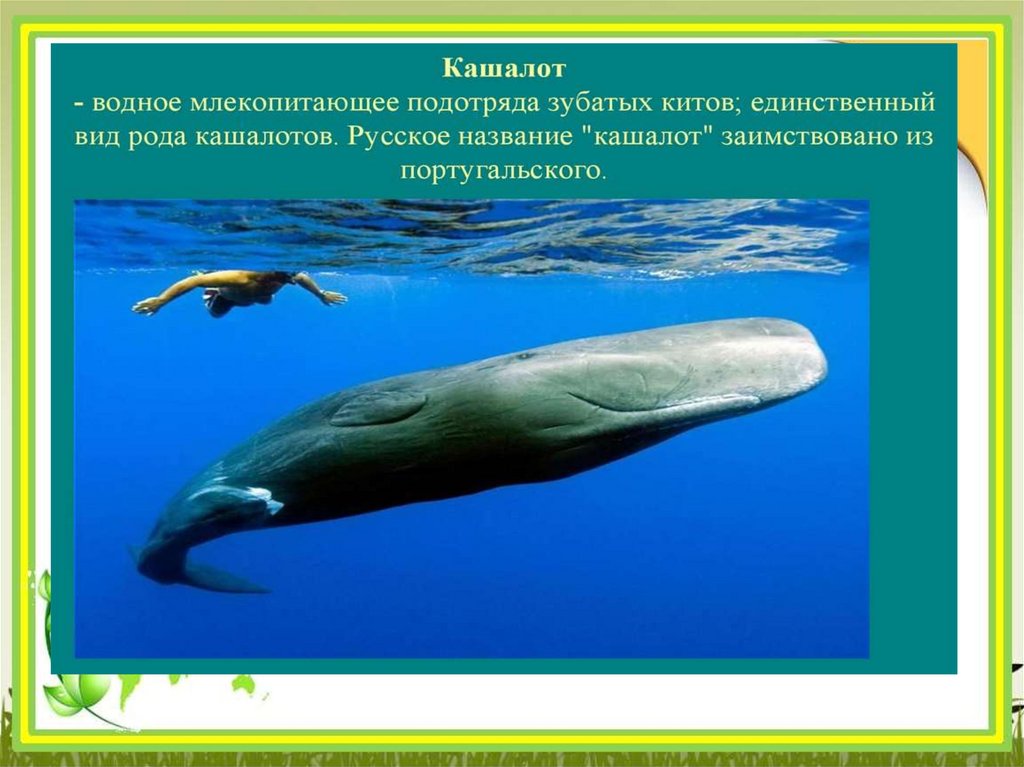 Кашалот
- водное млекопитающее подотряда зубатых китов; единственный вид рода кашалотов. Русское название "кашалот" заимствовано из португальского.